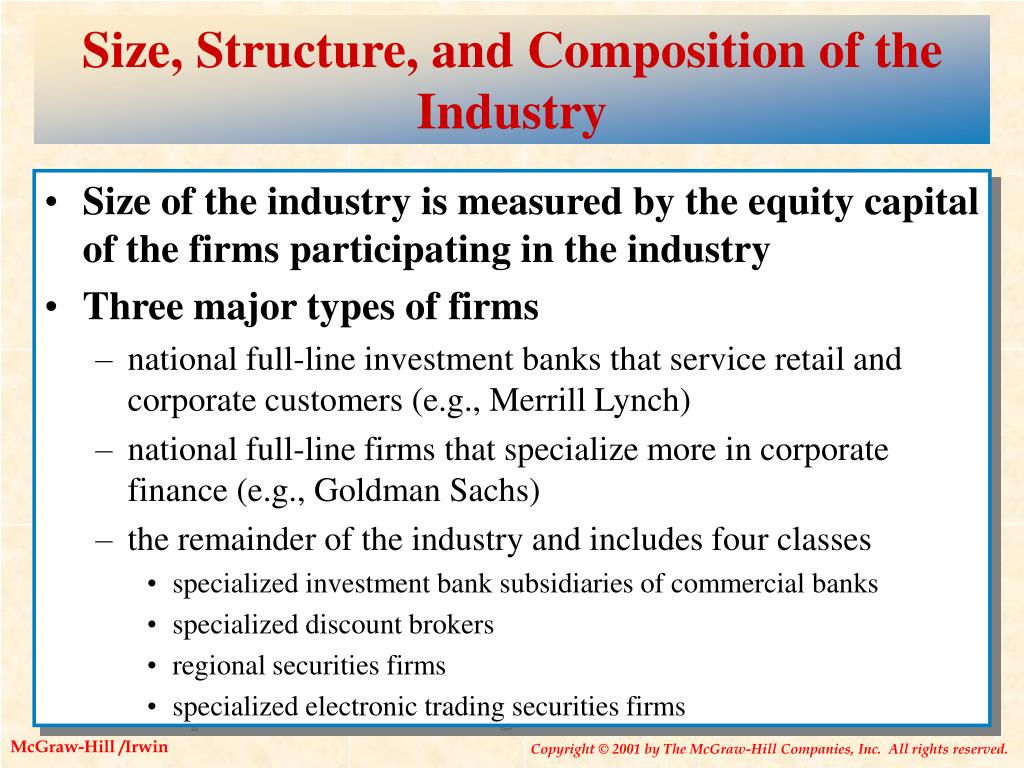 Size, Structure, and Composition of the Industry

• Size of the industry is measured by the equity capital of the firms participating in the industry
• Three major types of firms
– national full-line investment banks that service retail and corporate customers (e.g., Merrill Lynch)
– national full-line firms that specialize more in corporate finance (e.g., Goldman Sachs)
– the remainder of the industry and includes four classes
• specialized investment bank subsidiaries of commercial banks
• specialized discount brokers
• regional securities firms
• specialized electronic trading securities firms

McGraw-Hill /Irwin

Copyright © 2001 by The McGraw-Hill Companies, Inc. All rights reserved.